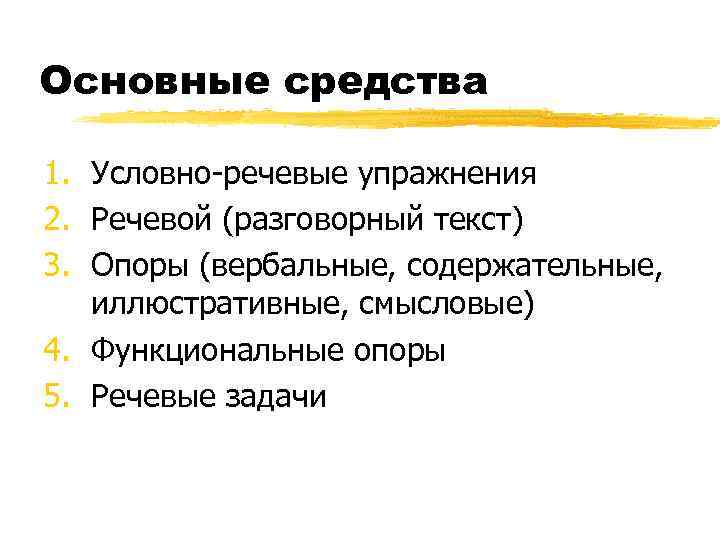 Основные средства

1. Условно-речевые упражнения
2. Речевой (разговорный текст)
3. Опоры (вербальные, содержательные, иллюстративные, смысловые)
4. Функциональные опоры
5. Речевые задачи